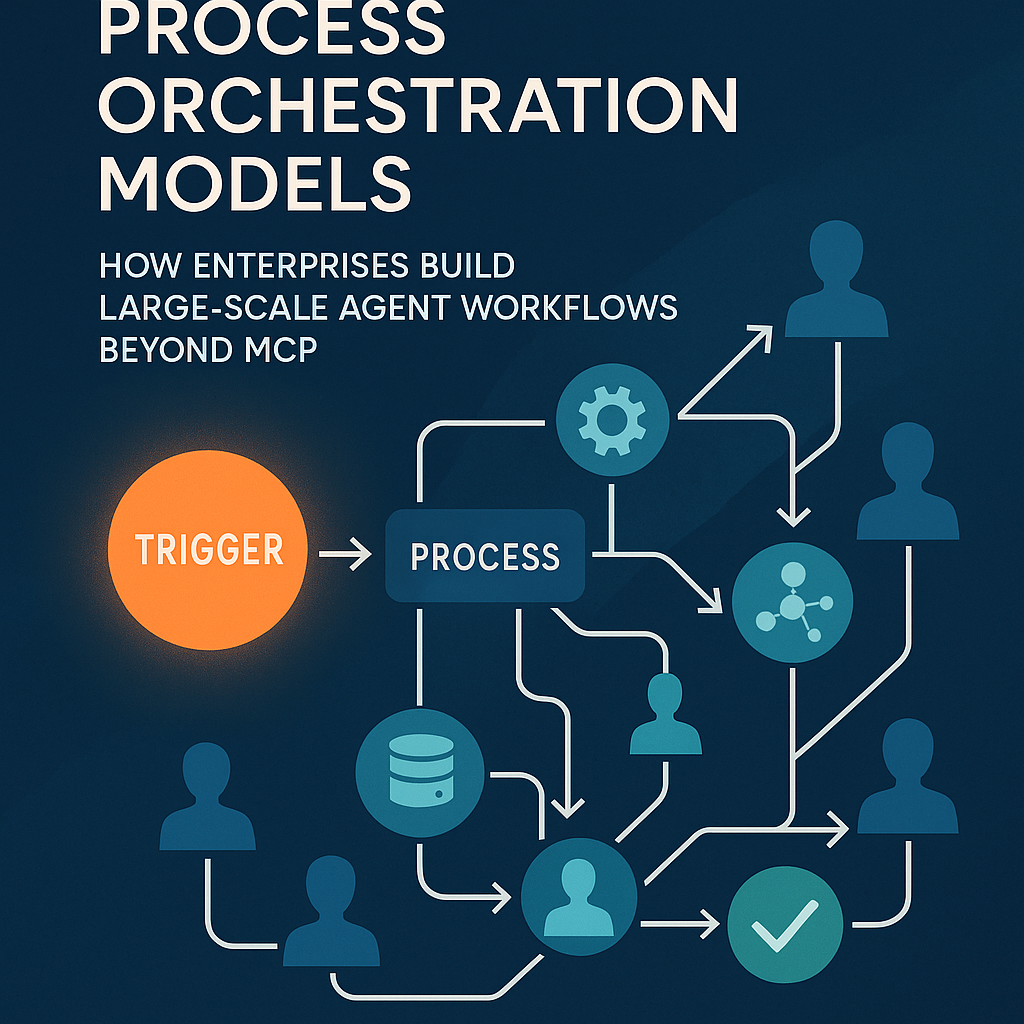 PROCESS ORCHESTRATION MODELS

HOW ENTERPRISES BUILD LARGE-SCALE AGENT WORKFLOWS BEYOND MCP

TRIGGER

PROCESS